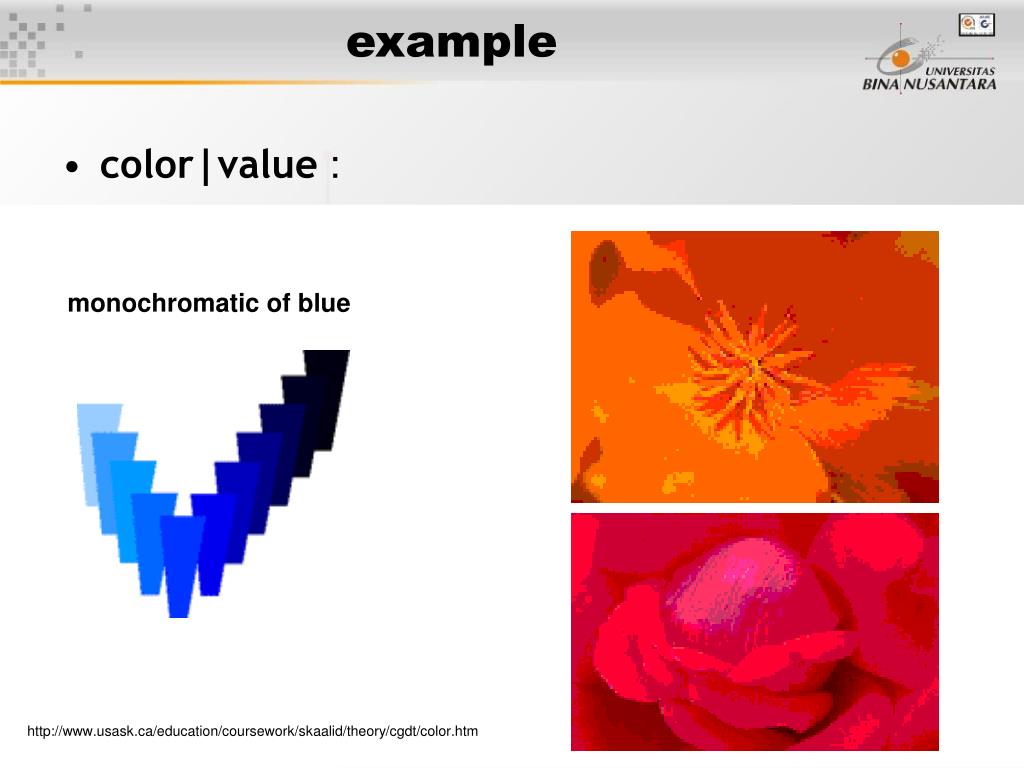 example

UNIVERSITAS BINA NUSANTARA

• color|value :

monochromatic of blue

http://www.usask.ca/education/coursework/skaalid/theory/cgdt/color.htm